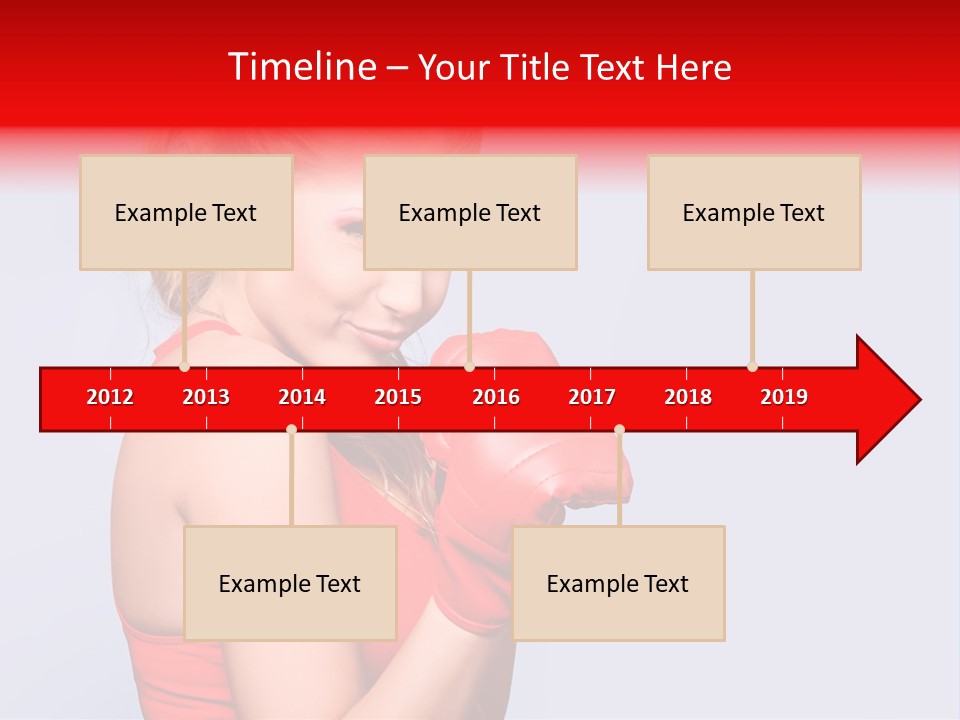 Timeline – Your Title Text Here

Example Text

Example Text

Example Text

2012 2013 2014 2015 2016 2017 2018 2019

Example Text

Example Text